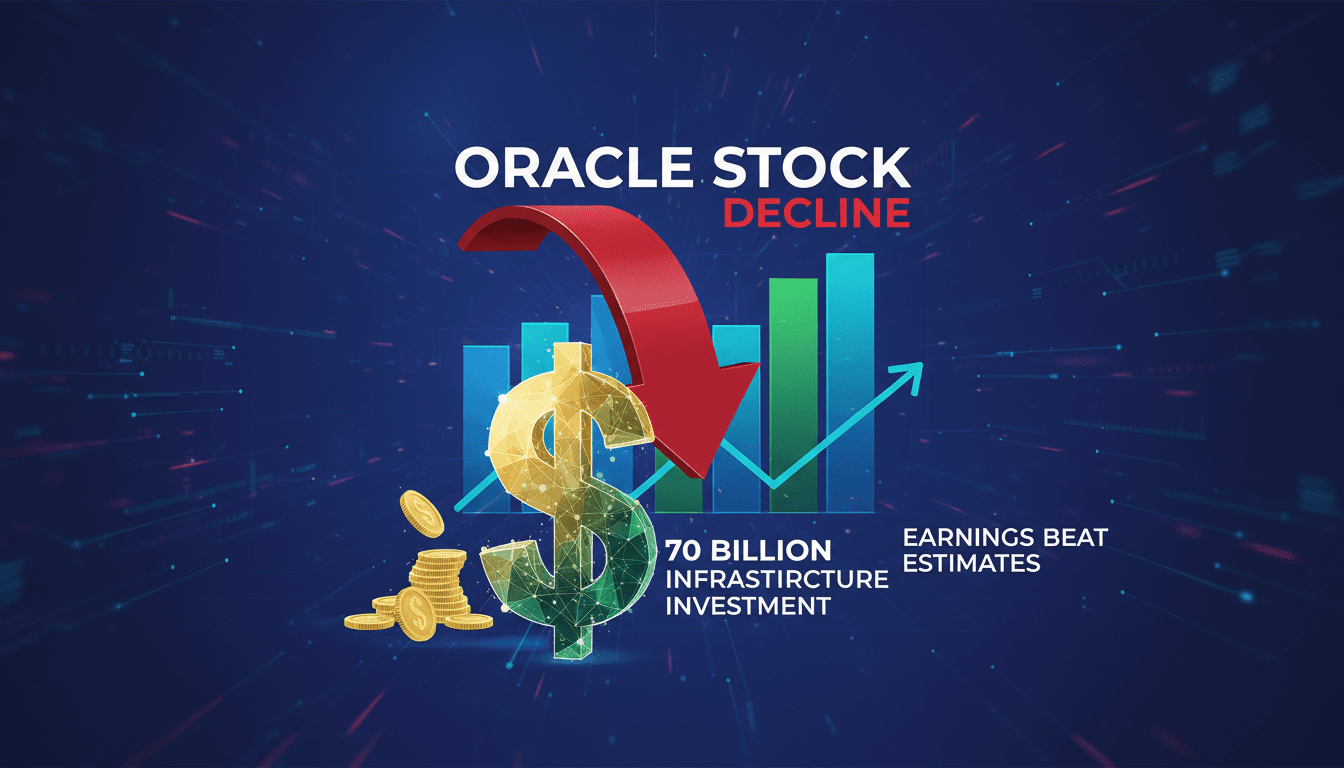 ORACLE STOCK
DECLINE

70 BILLION
INFRASTIRCTURE
INVESTMENT

EARNINGS BEAT
ESTIMATES